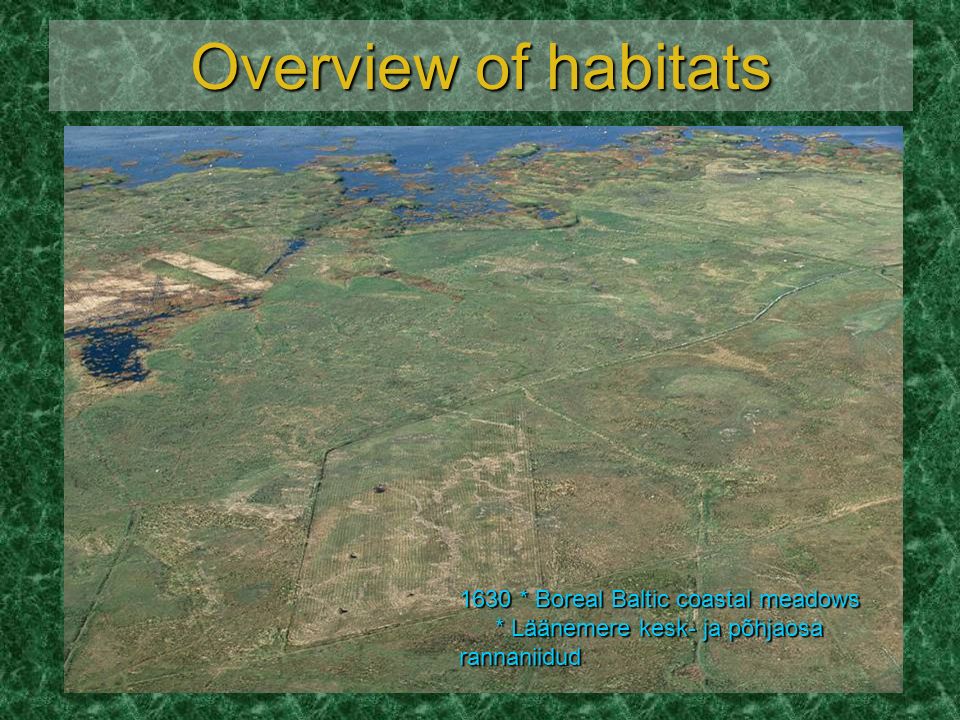 Overview of habitats

1630 * Boreal Baltic coastal meadows
* Läänemere kesk- ja põhjaosa rannaniidud